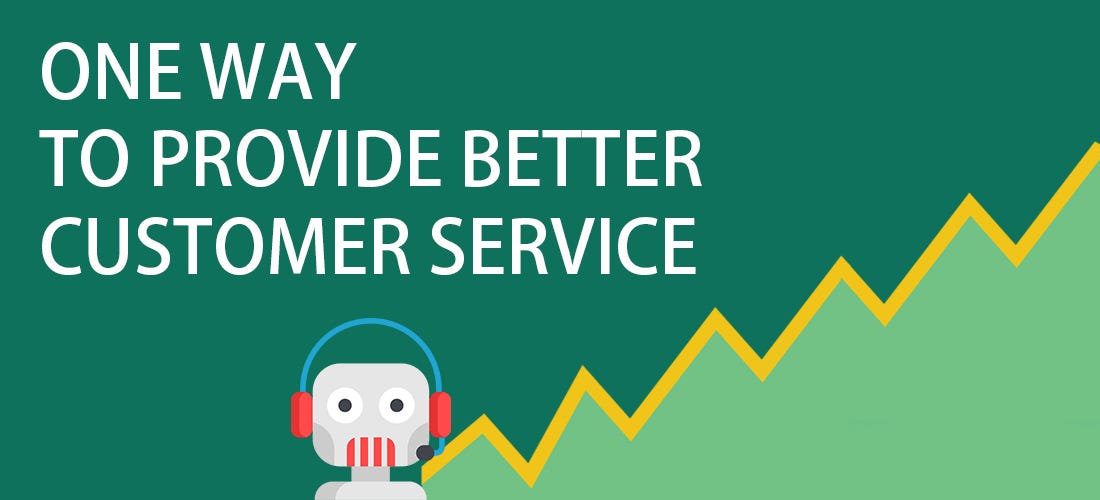 ONE WAY
TO PROVIDE BETTER
CUSTOMER SERVICE